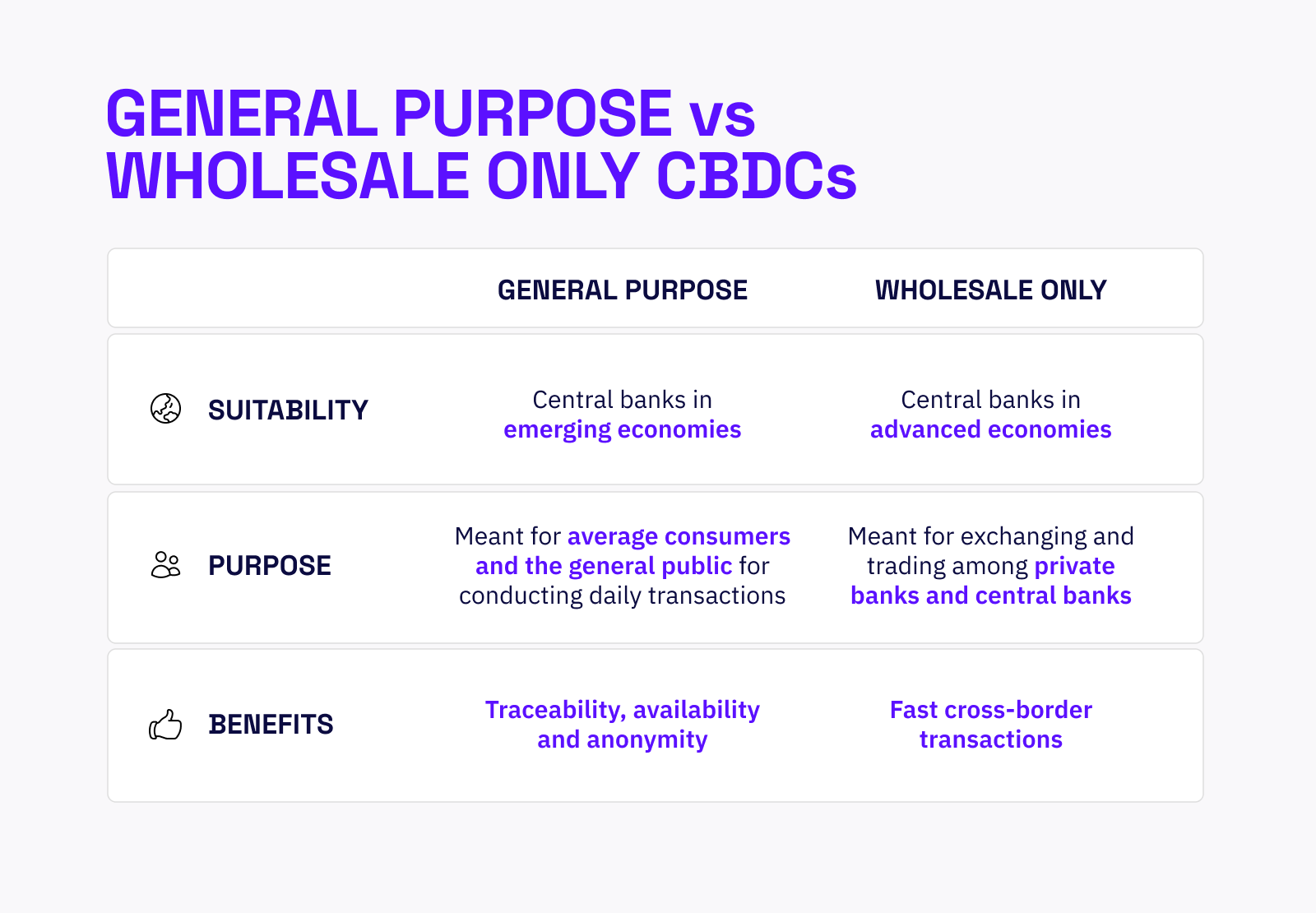 GENERAL PURPOSE vs WHOLESALE ONLY CBDCs

| | GENERAL PURPOSE | WHOLESALE ONLY |
|---|---|---|
| SUITABILITY | Central banks in emerging economies | Central banks in advanced economies |
| PURPOSE | Meant for average consumers and the general public for conducting daily transactions | Meant for exchanging and trading among private banks and central banks |
| BENEFITS | Traceability, availability and anonymity | Fast cross-border transactions |